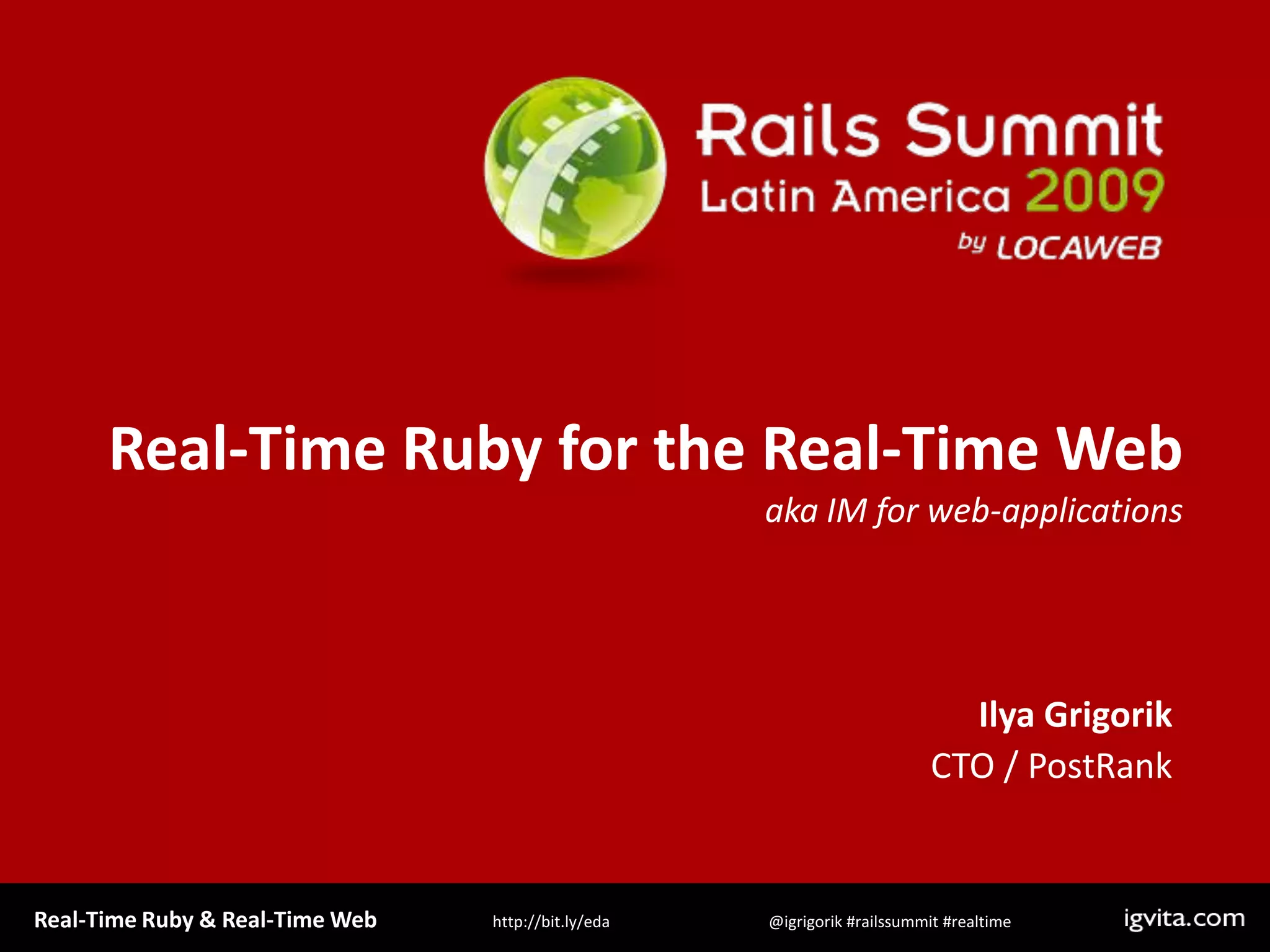 Rails Summit
Latin America 2009
by LOCAWEB

Real-Time Ruby for the Real-Time Web
aka IM for web-applications

Ilya Grigorik
CTO / PostRank

Real-Time Ruby & Real-Time Web http://bit.ly/eda @igrigorik #railssummit #realtime igvita.com